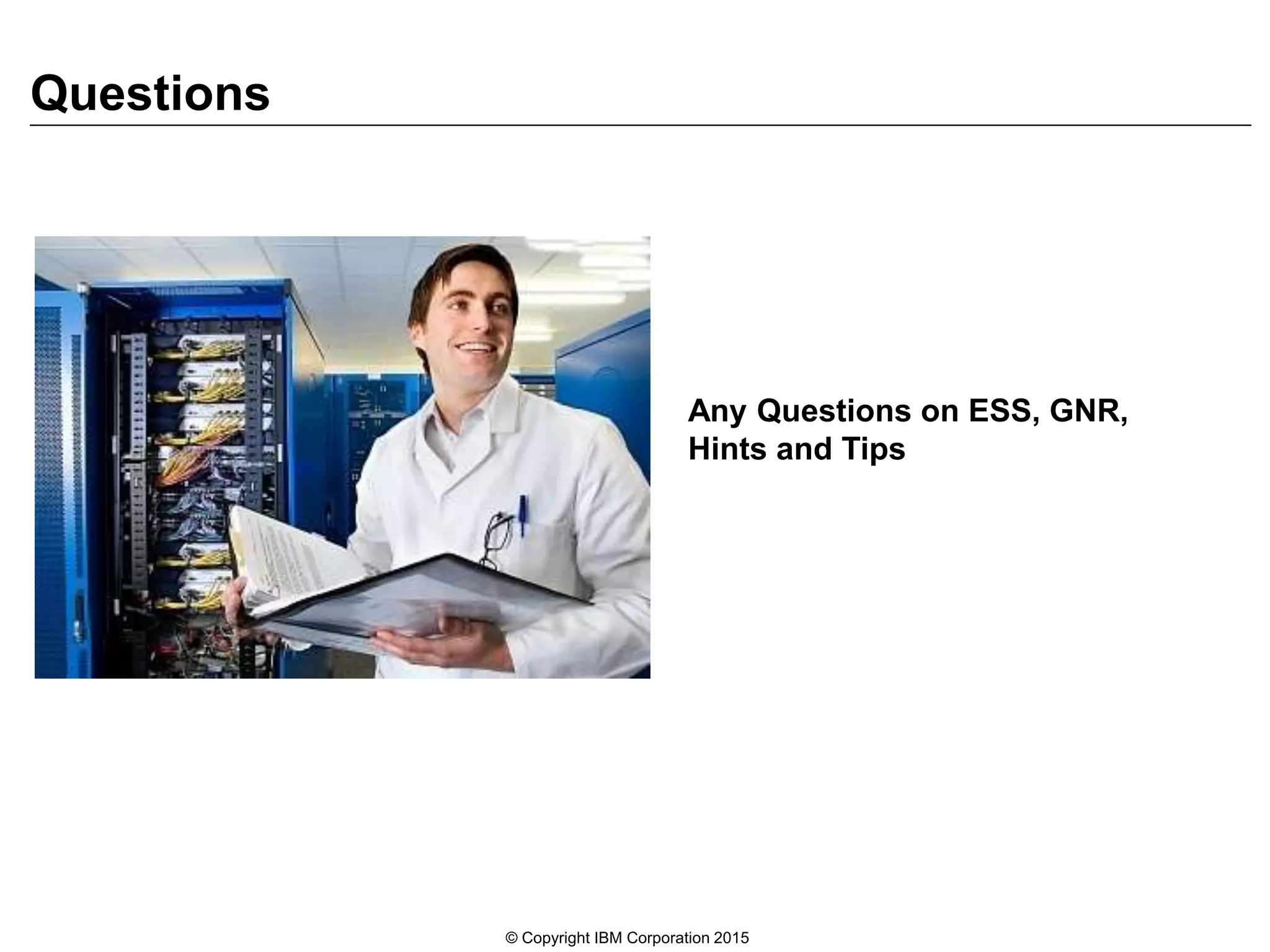 Questions

Any Questions on ESS, GNR, Hints and Tips

© Copyright IBM Corporation 2015